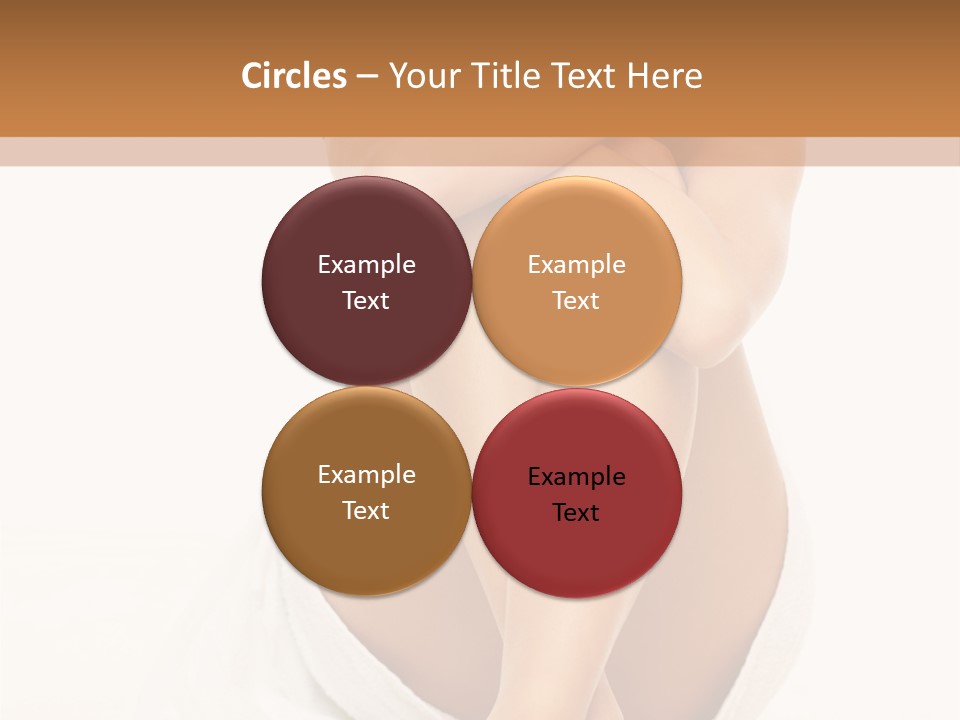 Circles – Your Title Text Here

Example Text

Example Text

Example Text

Example Text